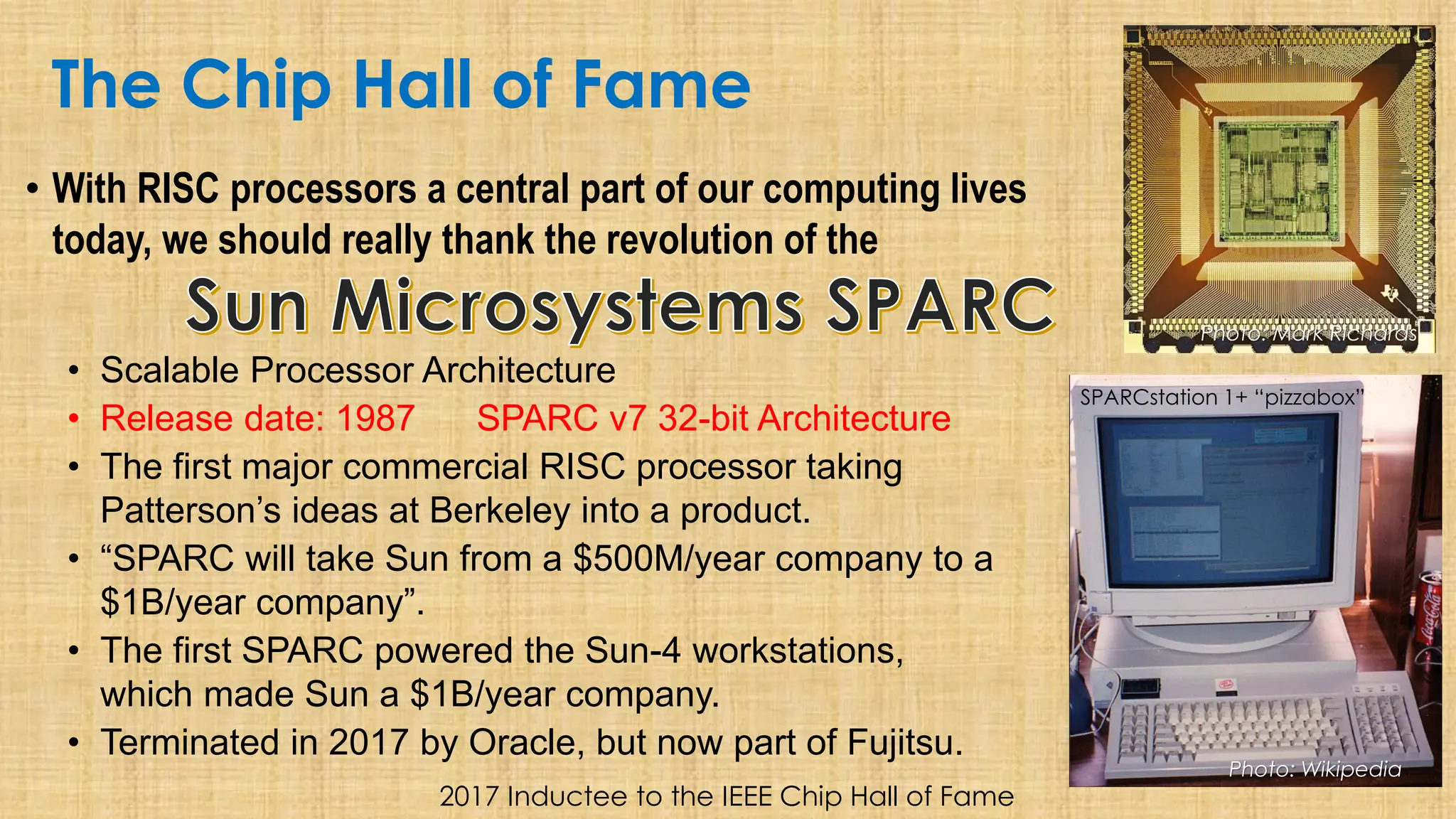 The Chip Hall of Fame

• With RISC processors a central part of our computing lives today, we should really thank the revolution of the

Sun Microsystems SPARC

• Scalable Processor Architecture
• Release date: 1987 SPARC v7 32-bit Architecture
• The first major commercial RISC processor taking Patterson's ideas at Berkeley into a product.
• "SPARC will take Sun from a \$500M/year company to a \$1B/year company".
• The first SPARC powered the Sun-4 workstations, which made Sun a \$1B/year company.
• Terminated in 2017 by Oracle, but now part of Fujitsu.

2017 Inductee to the IEEE Chip Hall of Fame

Photo: Mark Richards

SPARCstation 1+ "pizzabox"

Coca-Cola

Photo: Wikipedia